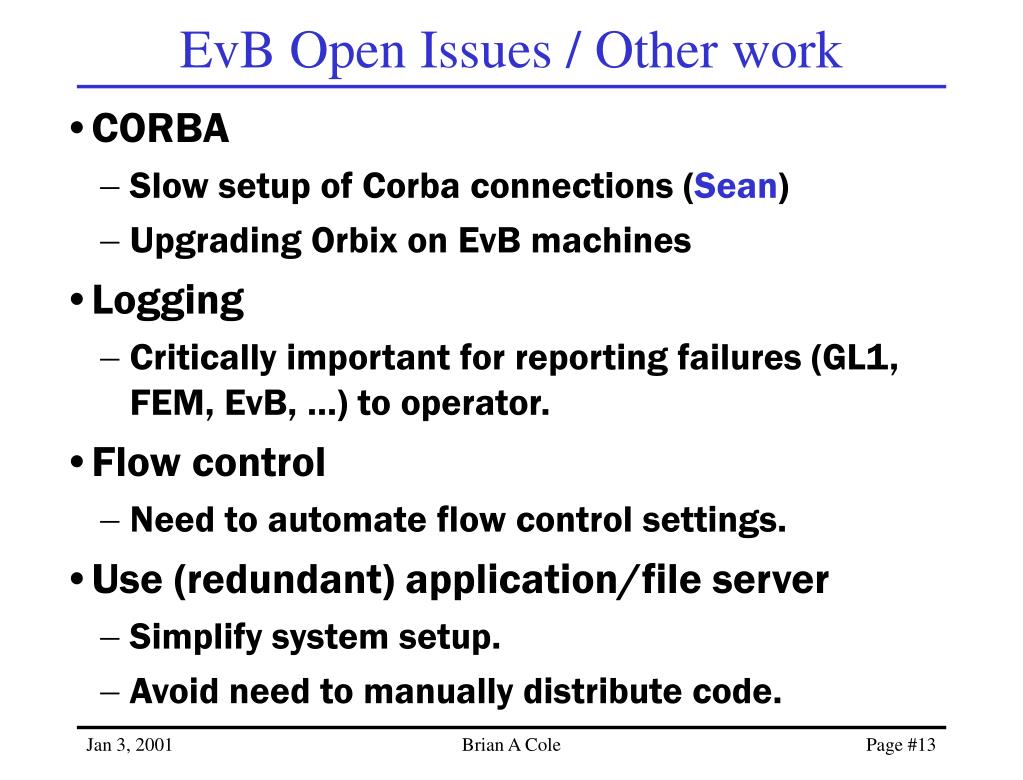 EvB Open Issues / Other work

• CORBA
– Slow setup of Corba connections (Sean)
– Upgrading Orbix on EvB machines

• Logging
– Critically important for reporting failures (GL1, FEM, EvB, …) to operator.

• Flow control
– Need to automate flow control settings.

• Use (redundant) application/file server
– Simplify system setup.
– Avoid need to manually distribute code.

Jan 3, 2001
Brian A Cole
Page #13